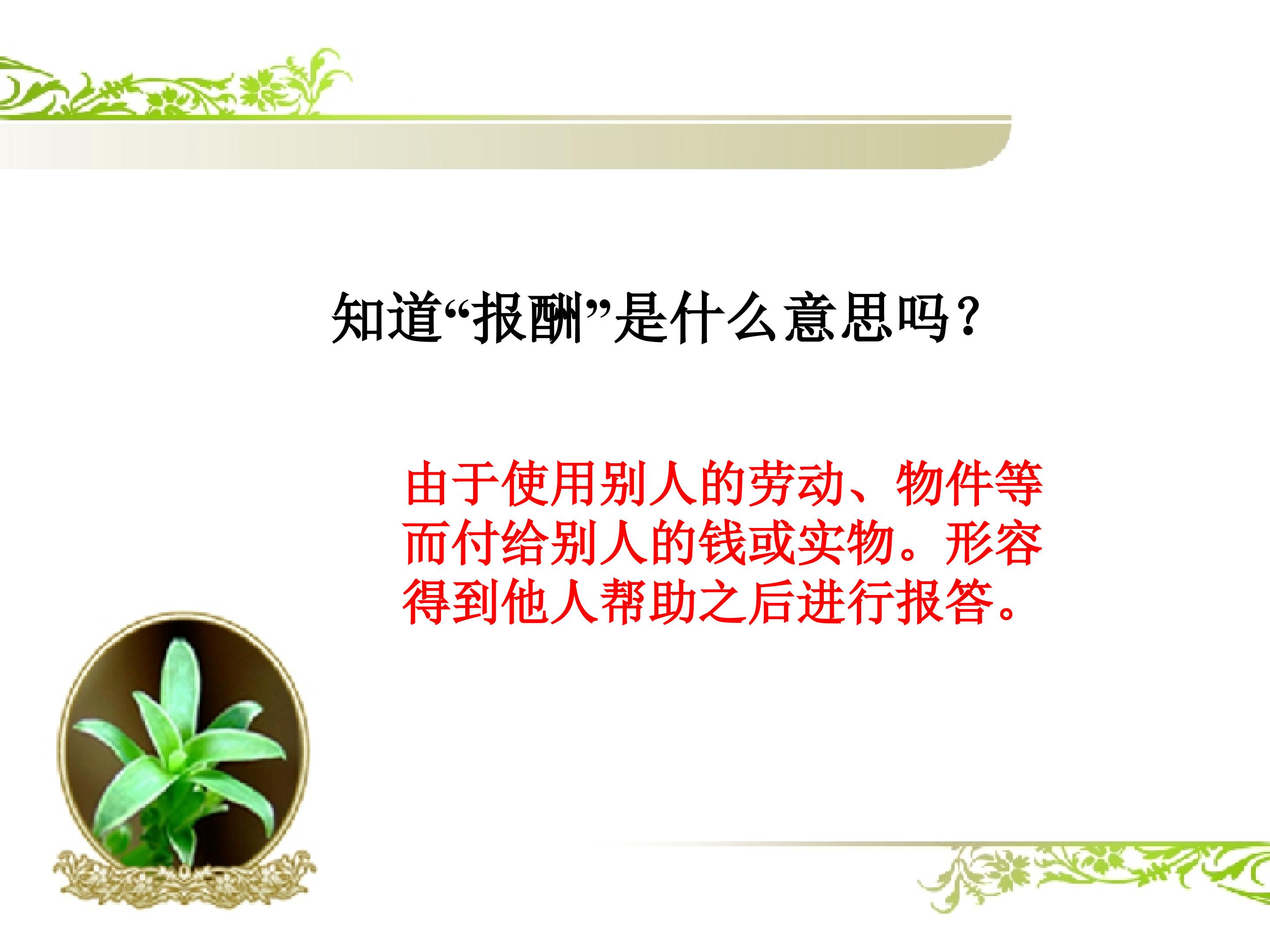 知道“报酬”是什么意思吗？

由于使用别人的劳动、物件等而付给别人的钱或实物。形容得到他人帮助之后进行报答。